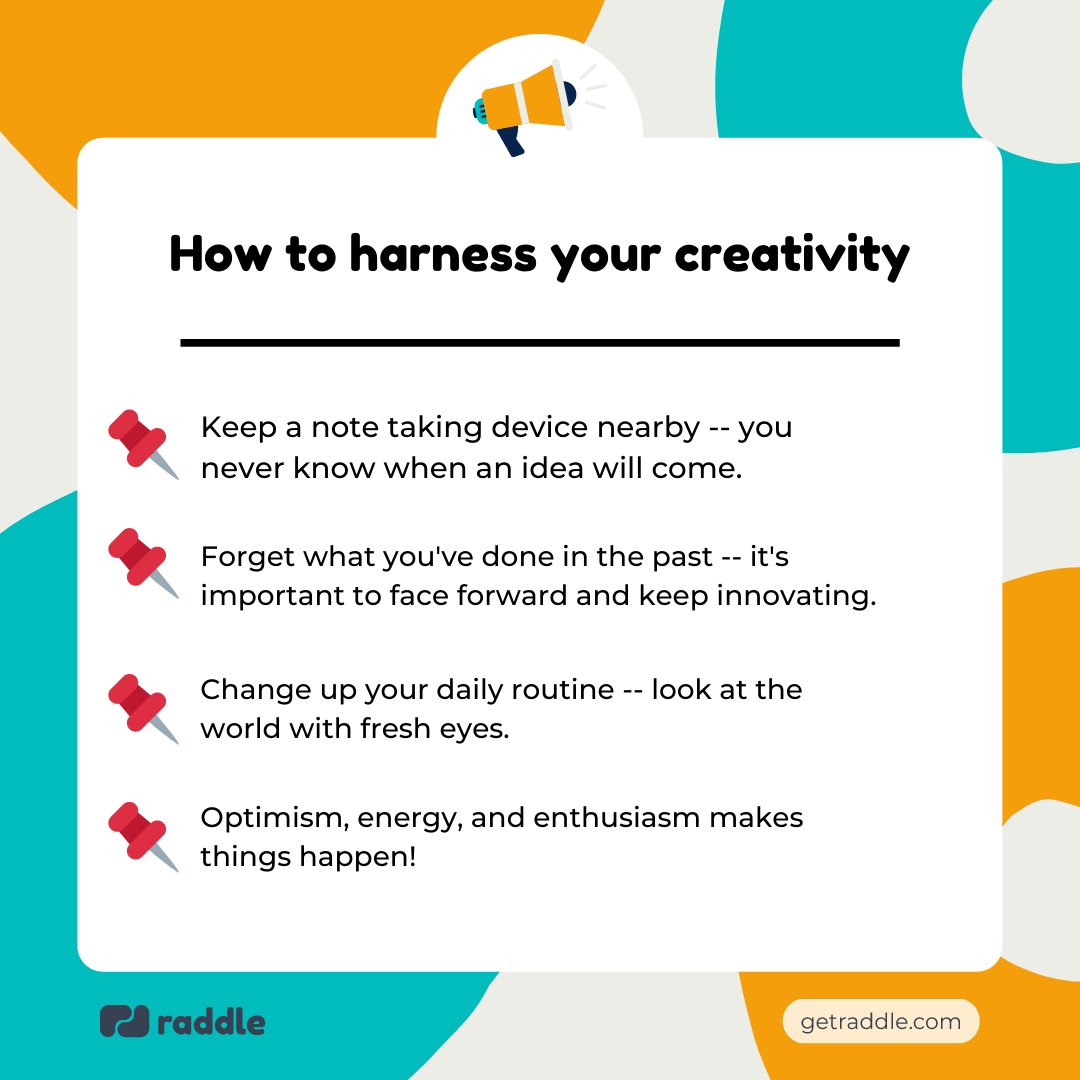 How to harness your creativity

Keep a note taking device nearby -- you never know when an idea will come.

Forget what you've done in the past -- it's important to face forward and keep innovating.

Change up your daily routine -- look at the world with fresh eyes.

Optimism, energy, and enthusiasm makes things happen!

raddle

getraddle.com